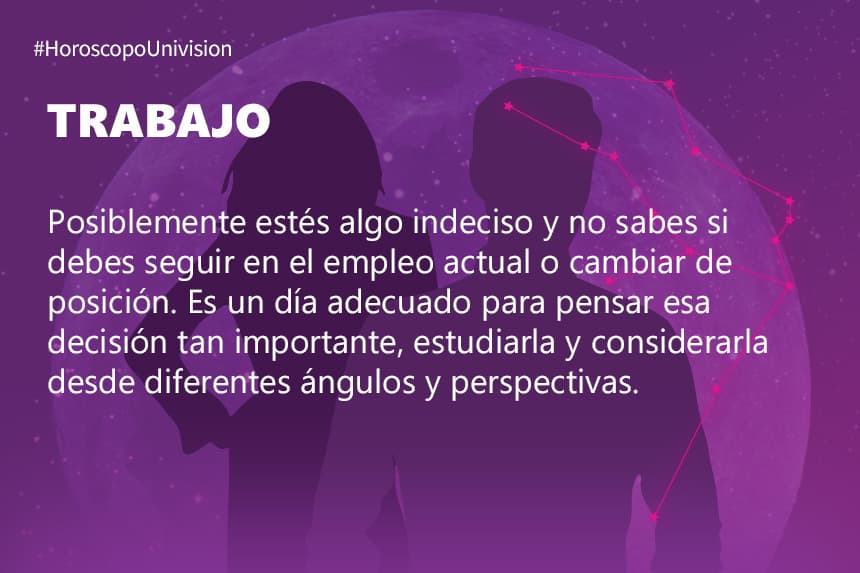 #HoroscopoUnivision

TRABAJO

Posiblemente estés algo indeciso y no sabes si debes seguir en el empleo actual o cambiar de posición. Es un día adecuado para pensar esa decisión tan importante, estudiarla y considerarla desde diferentes ángulos y perspectivas.